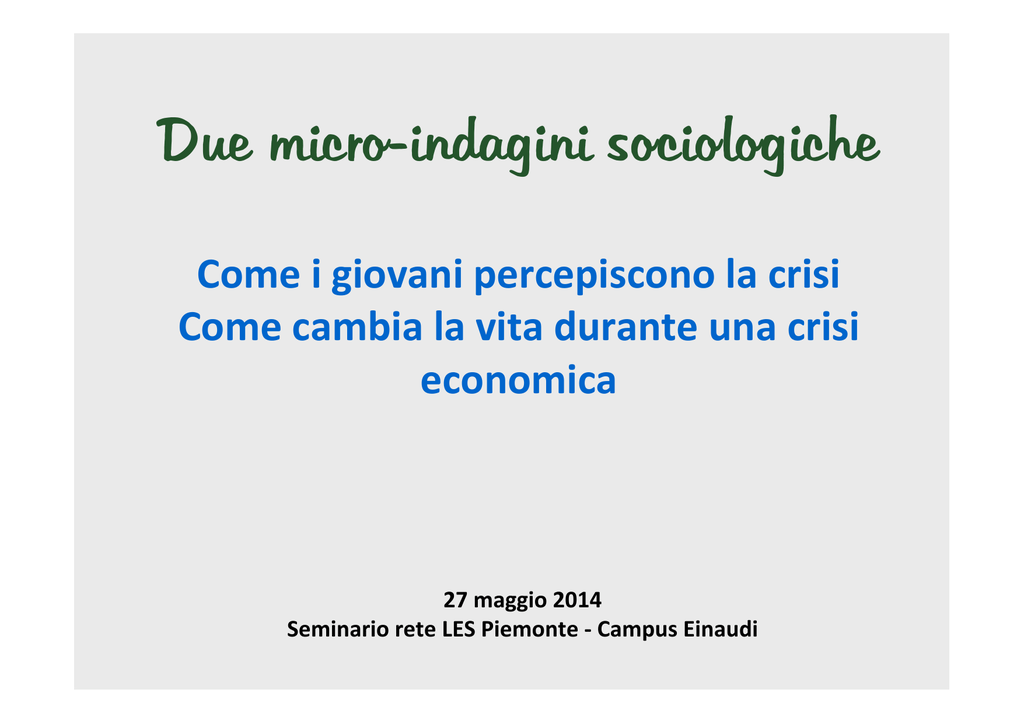 Due micro-indagini sociologiche

Come i giovani percepiscono la crisi
Come cambia la vita durante una crisi economica

27 maggio 2014
Seminario rete LES Piemonte - Campus Einaudi